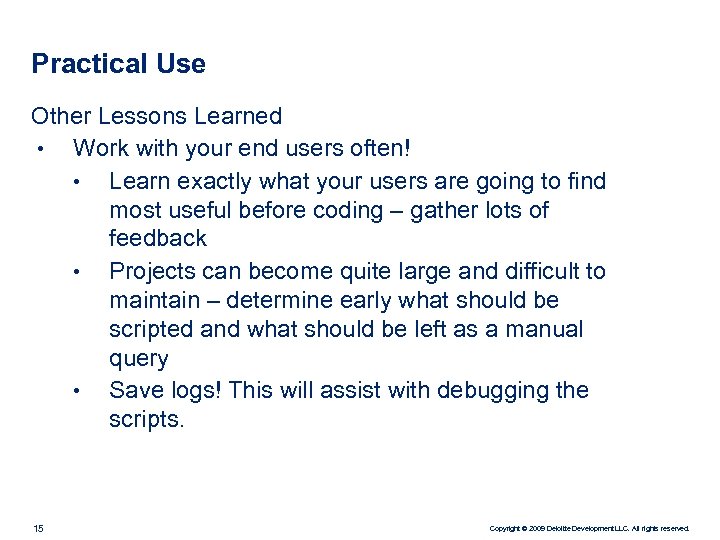 Practical Use

Other Lessons Learned

• Work with your end users often!

• Learn exactly what your users are going to find most useful before coding – gather lots of feedback

• Projects can become quite large and difficult to maintain – determine early what should be scripted and what should be left as a manual query

• Save logs! This will assist with debugging the scripts.

15

Copyright © 2009 Deloitte Development LLC. All rights reserved.